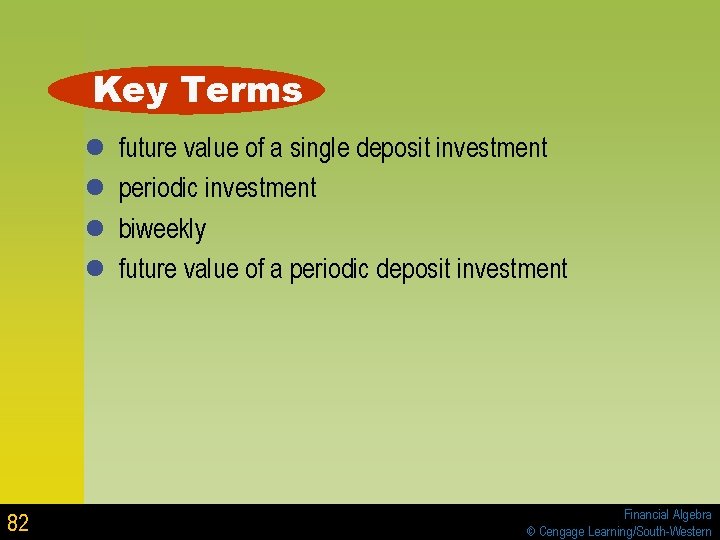 Key Terms

• future value of a single deposit investment
• periodic investment
• biweekly
• future value of a periodic deposit investment

82

Financial Algebra
© Cengage Learning/South-Western